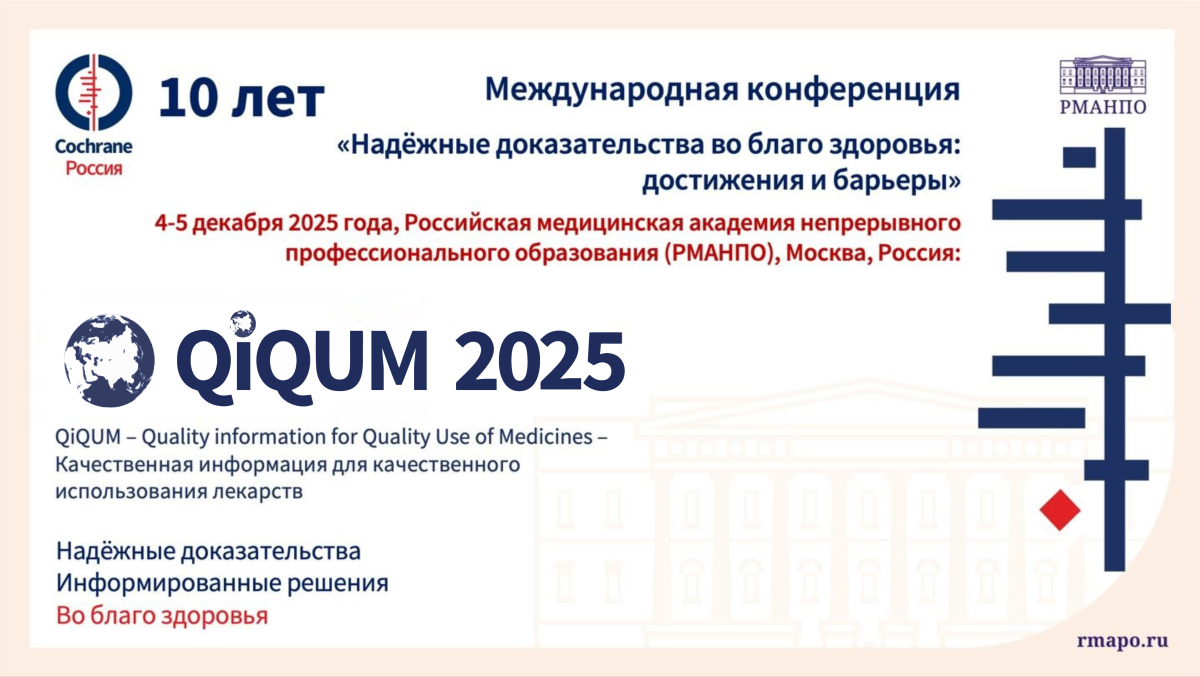 Cochrane
Россия

10 лет

Международная конференция
«Надёжные доказательства во благо здоровья: достижения и барьеры»
4-5 декабря 2025 года, Российская медицинская академия непрерывного профессионального образования (РМАНПО), Москва, Россия:

РМАНПО

QiQUM 2025

QiQUM – Quality information for Quality Use of Medicines – Качественная информация для качественного использования лекарств

Надёжные доказательства
Информированные решения
Во благо здоровья

rmapo.ru